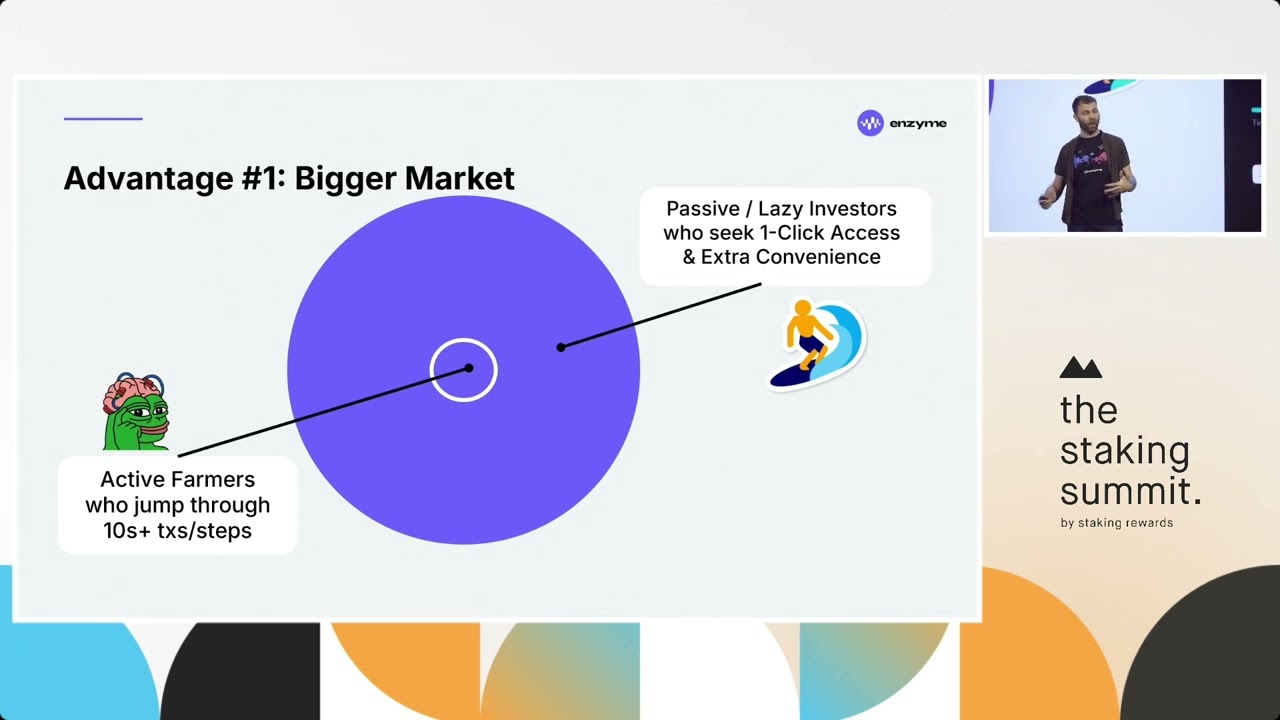 enzyme

Advantage #1: Bigger Market

Passive / Lazy Investors who seek 1-Click Access & Extra Convenience

Active Farmers who jump through 10s+ txs/steps

the staking summit.
by staking rewards